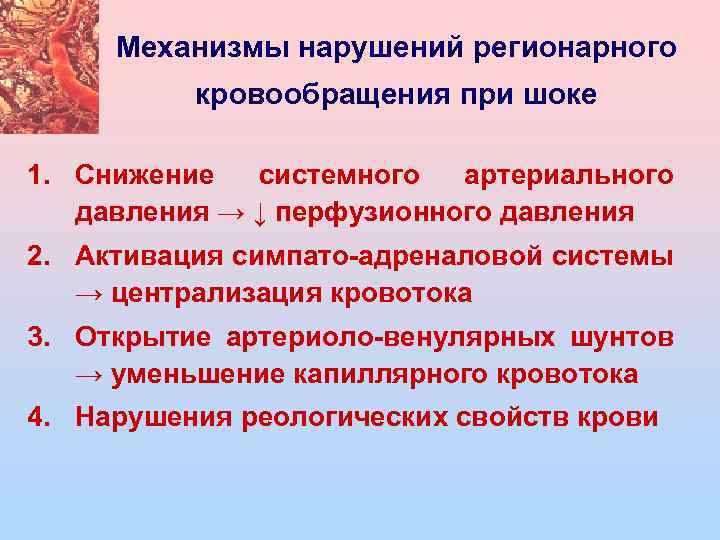 Механизмы нарушений регионарного кровообращения при шоке

1. Снижение системного артериального давления → ↓ перфузионного давления
2. Активация симпато-адреналовой системы → централизация кровотока
3. Открытие артериоло-венулярных шунтов → уменьшение капиллярного кровотока
4. Нарушения реологических свойств крови